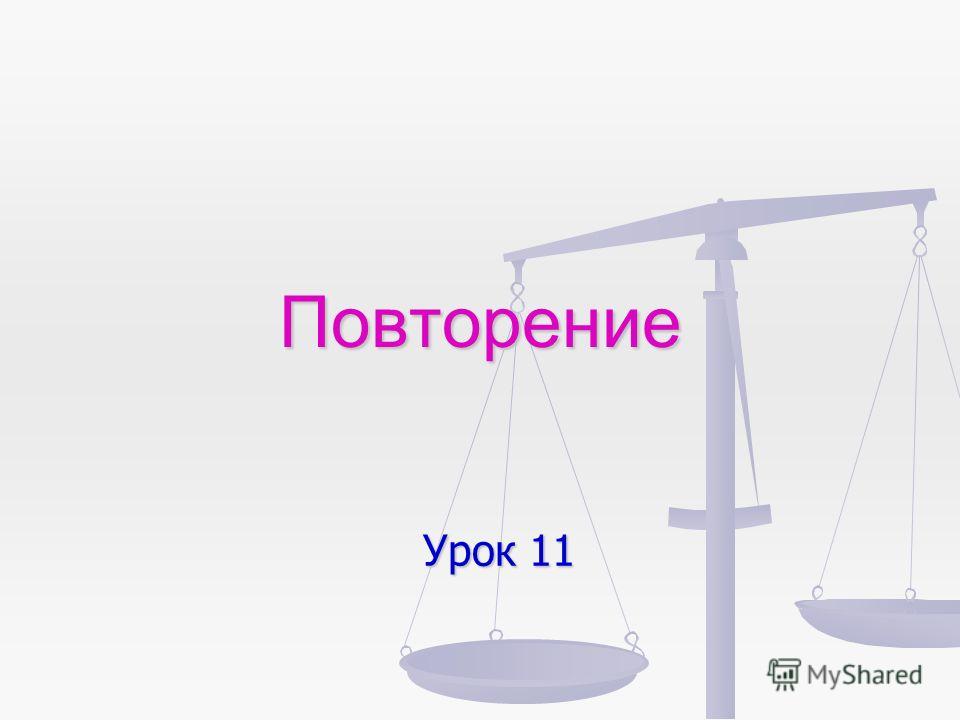 Повторение

Урок 11

MyShared